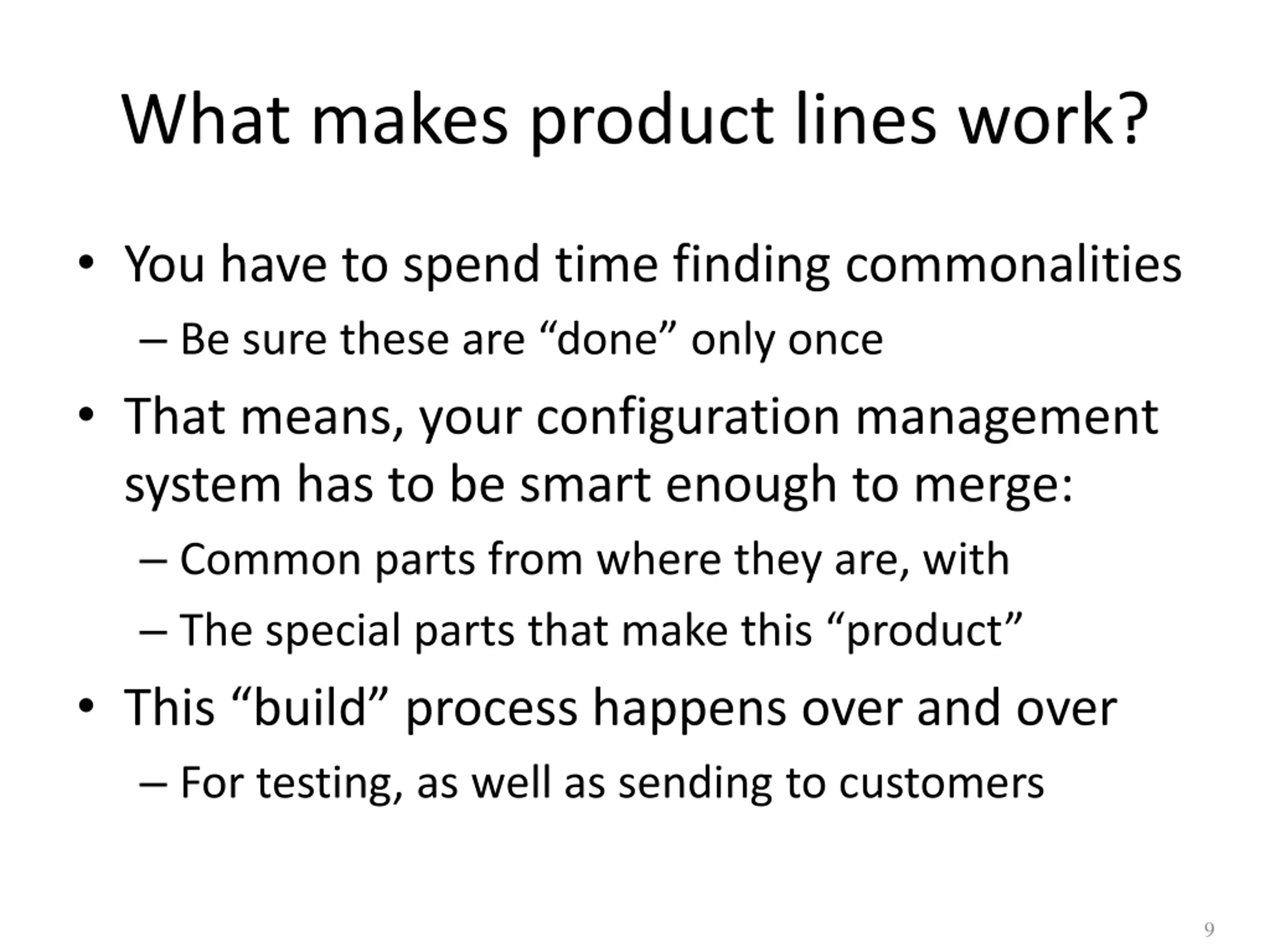 What makes product lines work?

• You have to spend time finding commonalities
– Be sure these are “done” only once

• That means, your configuration management system has to be smart enough to merge:
– Common parts from where they are, with
– The special parts that make this “product”

• This “build” process happens over and over
– For testing, as well as sending to customers

9